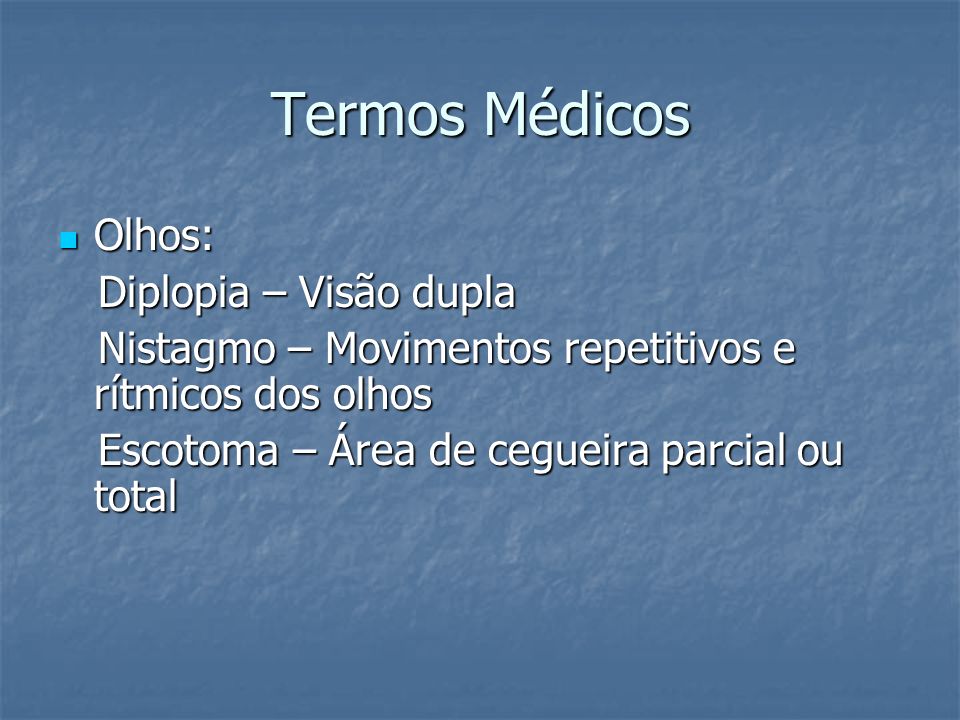 Termos Médicos

Olhos:

Diplopia – Visão dupla

Nistagmo – Movimentos repetitivos e rítmicos dos olhos

Escotoma – Área de cegueira parcial ou total